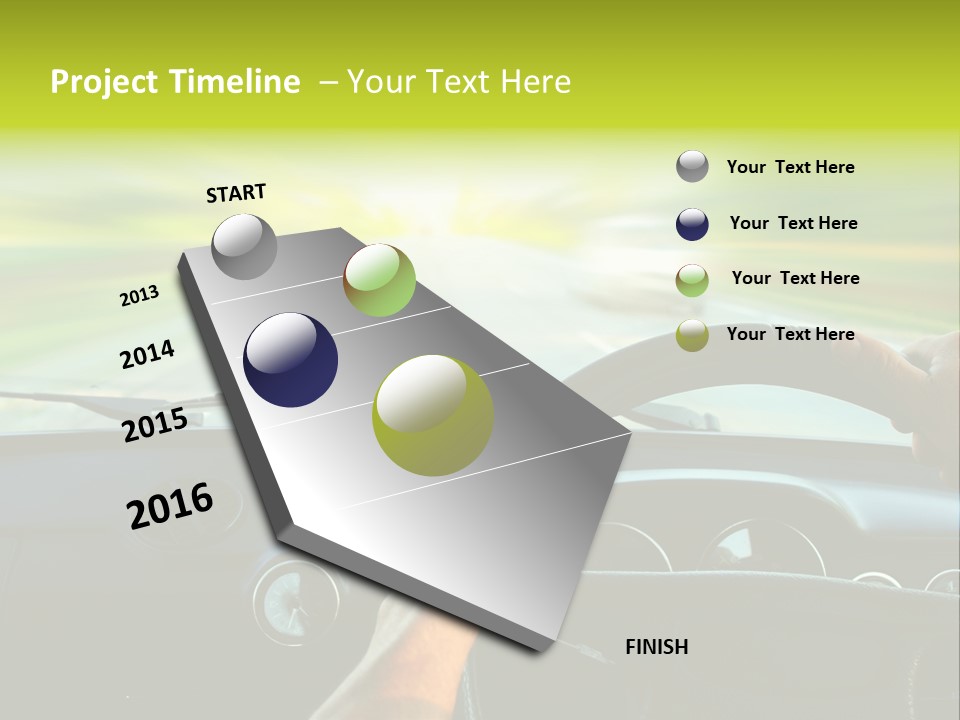 Project Timeline – Your Text Here

START

2013

2014

2015

2016

FINISH

Your Text Here

Your Text Here

Your Text Here

Your Text Here